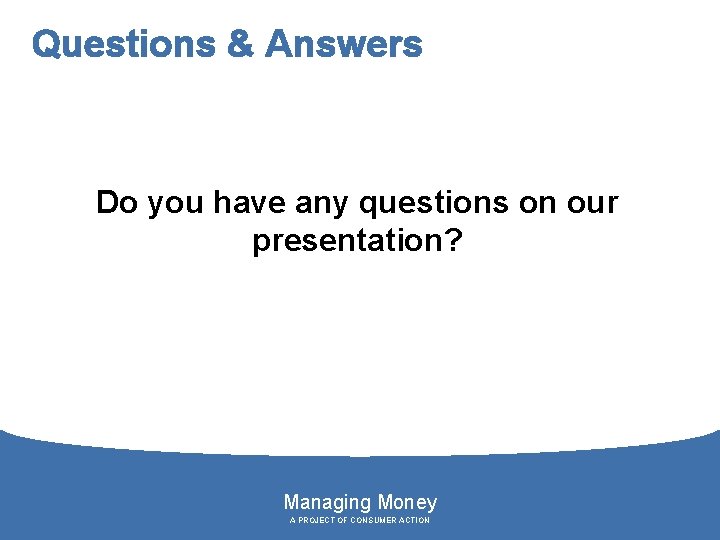 Questions & Answers

Do you have any questions on our presentation?

Managing Money
A PROJECT OF CONSUMER ACTION